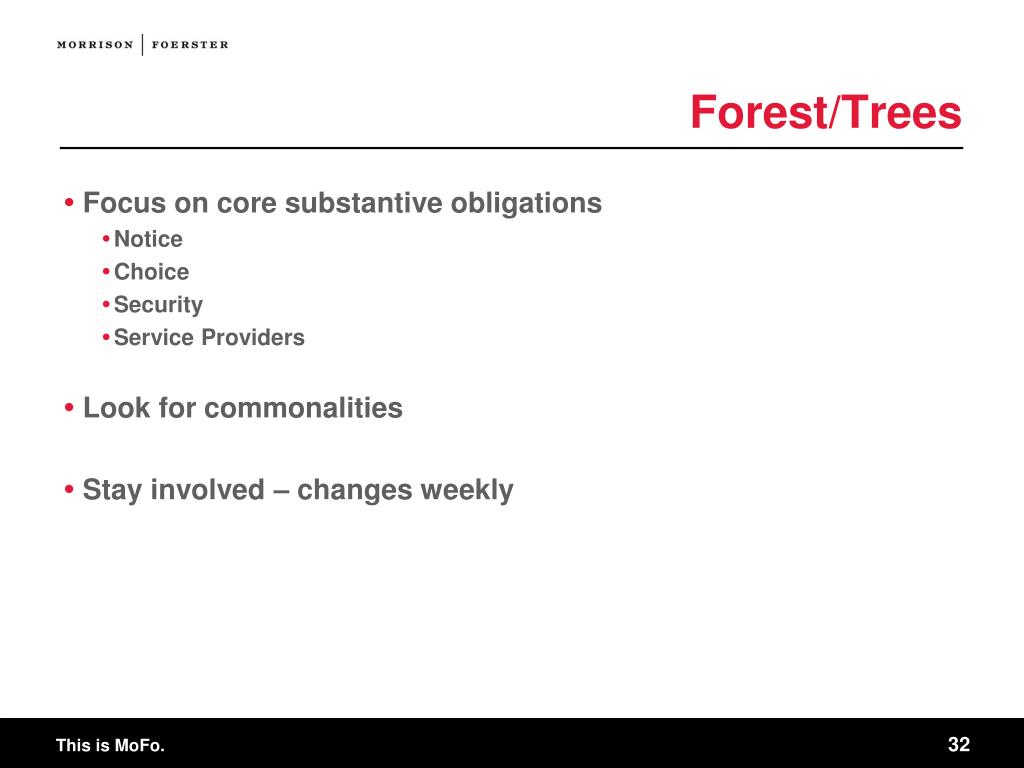 MORRISON | FOERSTER

Forest/Trees

• Focus on core substantive obligations
  • Notice
  • Choice
  • Security
  • Service Providers

• Look for commonalities

• Stay involved – changes weekly

This is MoFo.

32